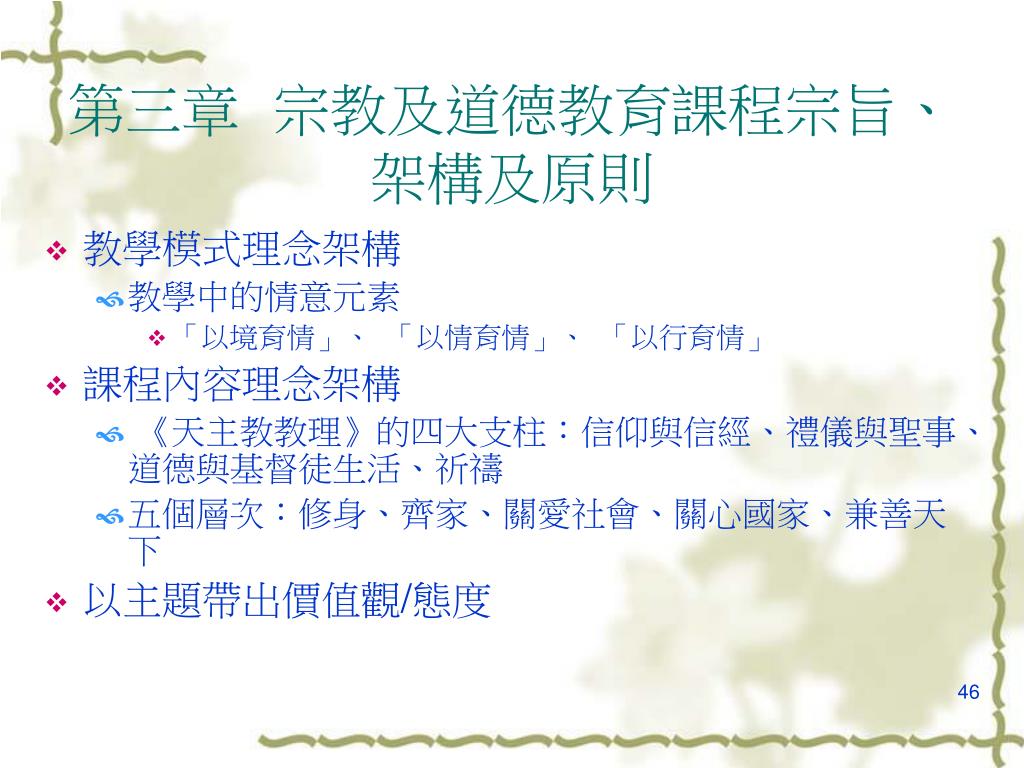 第三章 宗教及道德教育課程宗旨、架構及原則

教學模式理念架構

教學中的情意元素

「以境育情」、「以情育情」、「以行育情」

課程內容理念架構

《天主教教理》的四大支柱：信仰與信經、禮儀與聖事、道德與基督徒生活、祈禱

五個層次：修身、齊家、關愛社會、關心國家、兼善天下

以主題帶出價值觀/態度

46